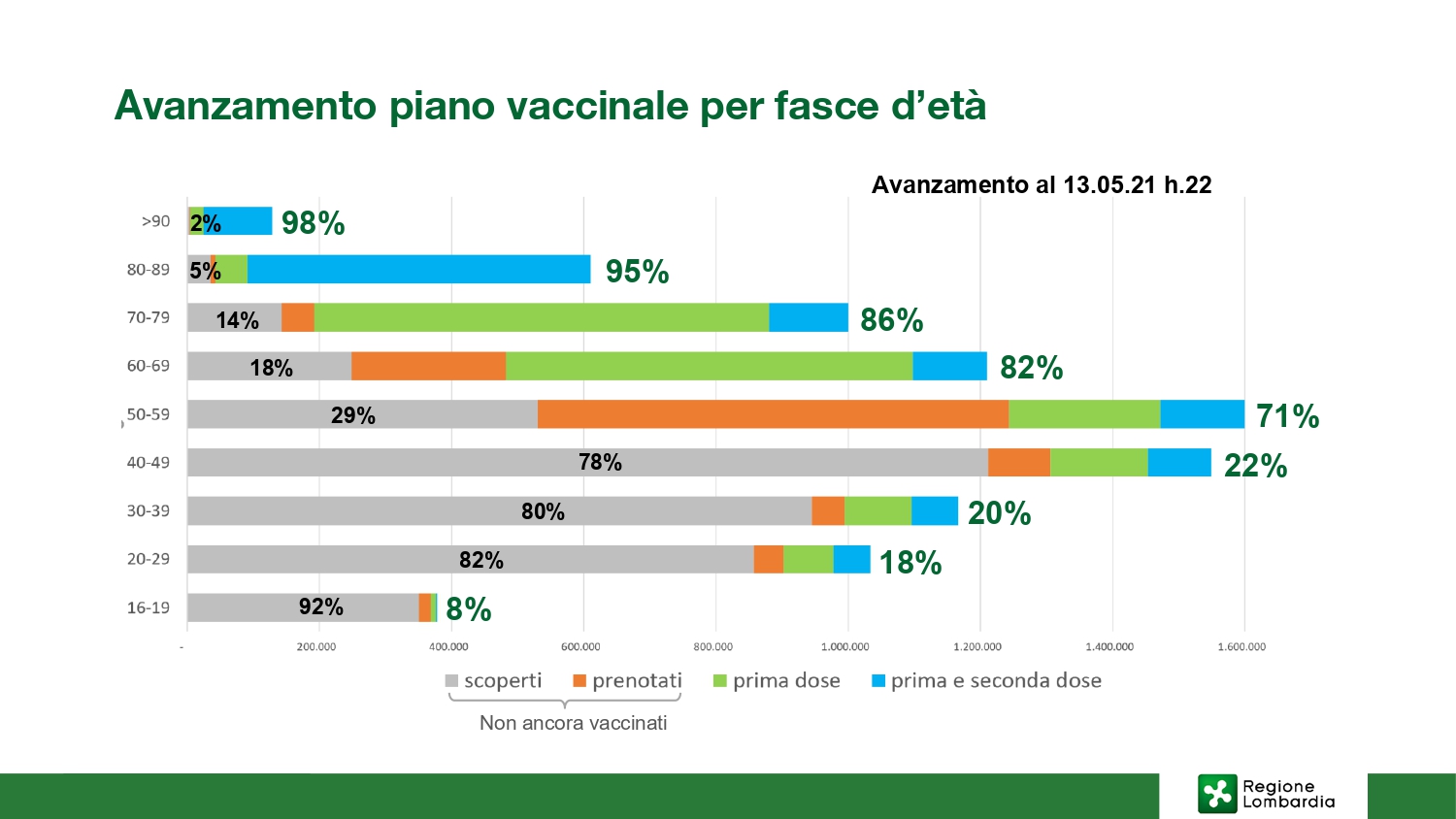 Avanzamento piano vaccinale per fasce d'età

Avanzamento al 13.05.21 h.22

>90 2% 98%
80-89 5% 95%
70-79 14% 86%
60-69 18% 82%
50-59 29% 71%
40-49 78% 22%
30-39 80% 20%
20-29 82% 18%
16-19 92% 8%

- 200.000 400.000 600.000 800.000 1.000.000 1.200.000 1.400.000 1.600.000

scoperti prenotati prima dose prima e seconda dose

Non ancora vaccinati

Regione Lombardia